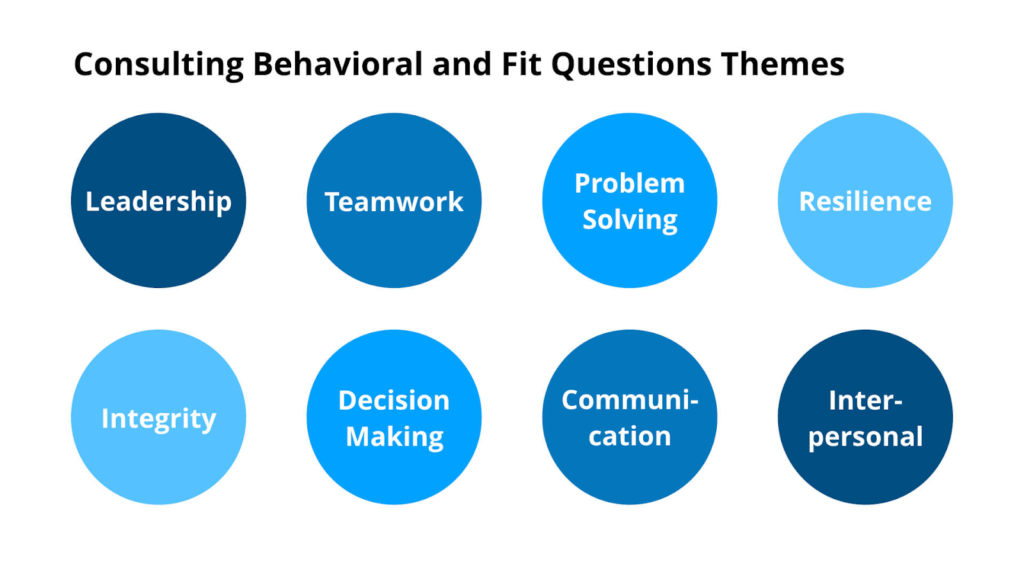 Consulting Behavioral and Fit Questions Themes

Leadership

Teamwork

Problem Solving

Resilience

Integrity

Decision Making

Communication

Interpersonal